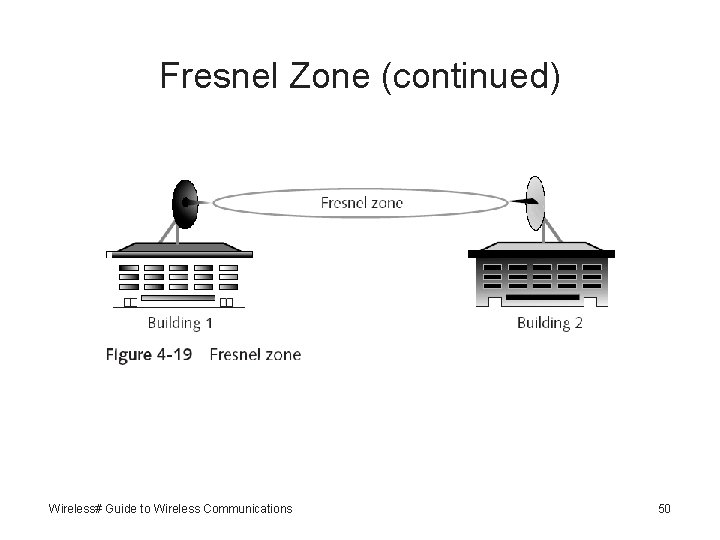 Fresnel Zone (continued)

Fresnel zone

Building 1

Building 2

Figure 4-19 Fresnel zone

Wireless# Guide to Wireless Communications

50